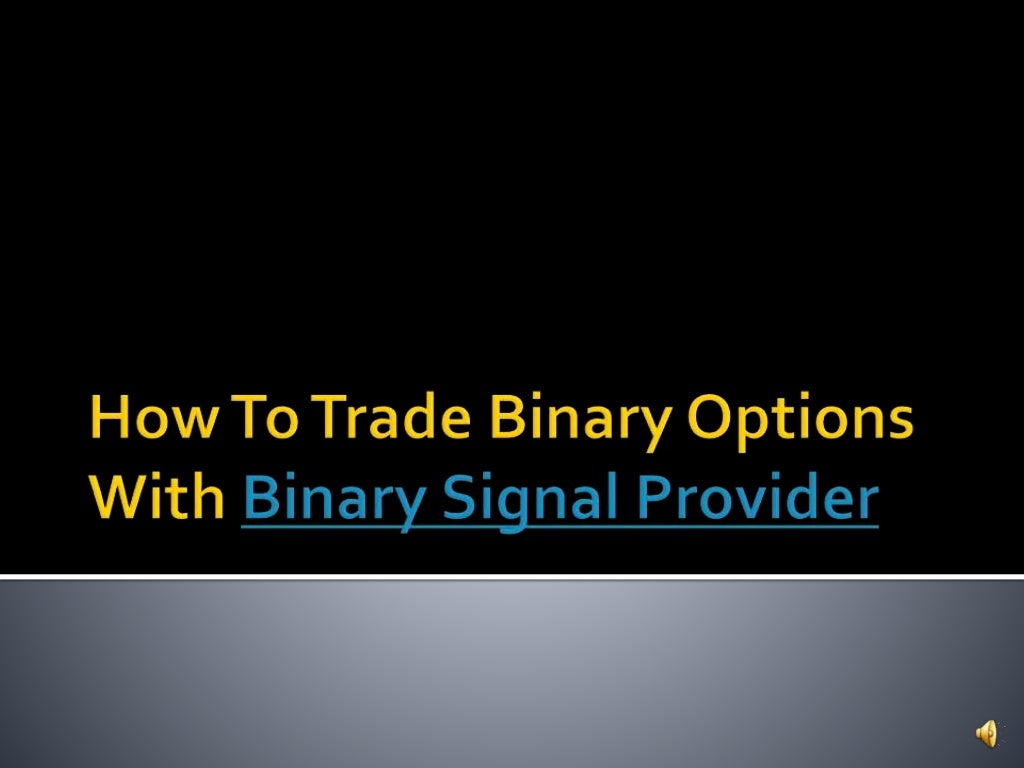 How To Trade Binary Options With Binary Signal Provider